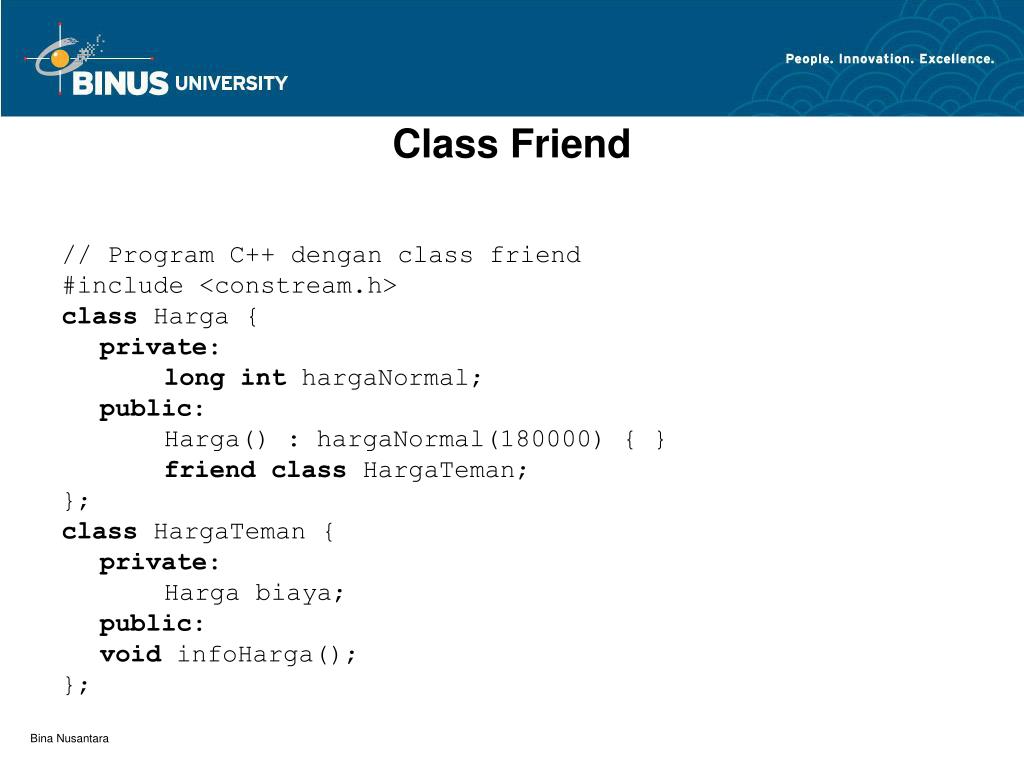 BINUS UNIVERSITY

People. Innovation. Excellence.

Class Friend

// Program C++ dengan class friend
#include <constream.h>
class Harga {
  private:
    long int hargaNormal;
  public:
    Harga() : hargaNormal(180000) { }
    friend class HargaTeman;
};
class HargaTeman {
  private:
    Harga biaya;
  public:
  void infoHarga();
};

Bina Nusantara